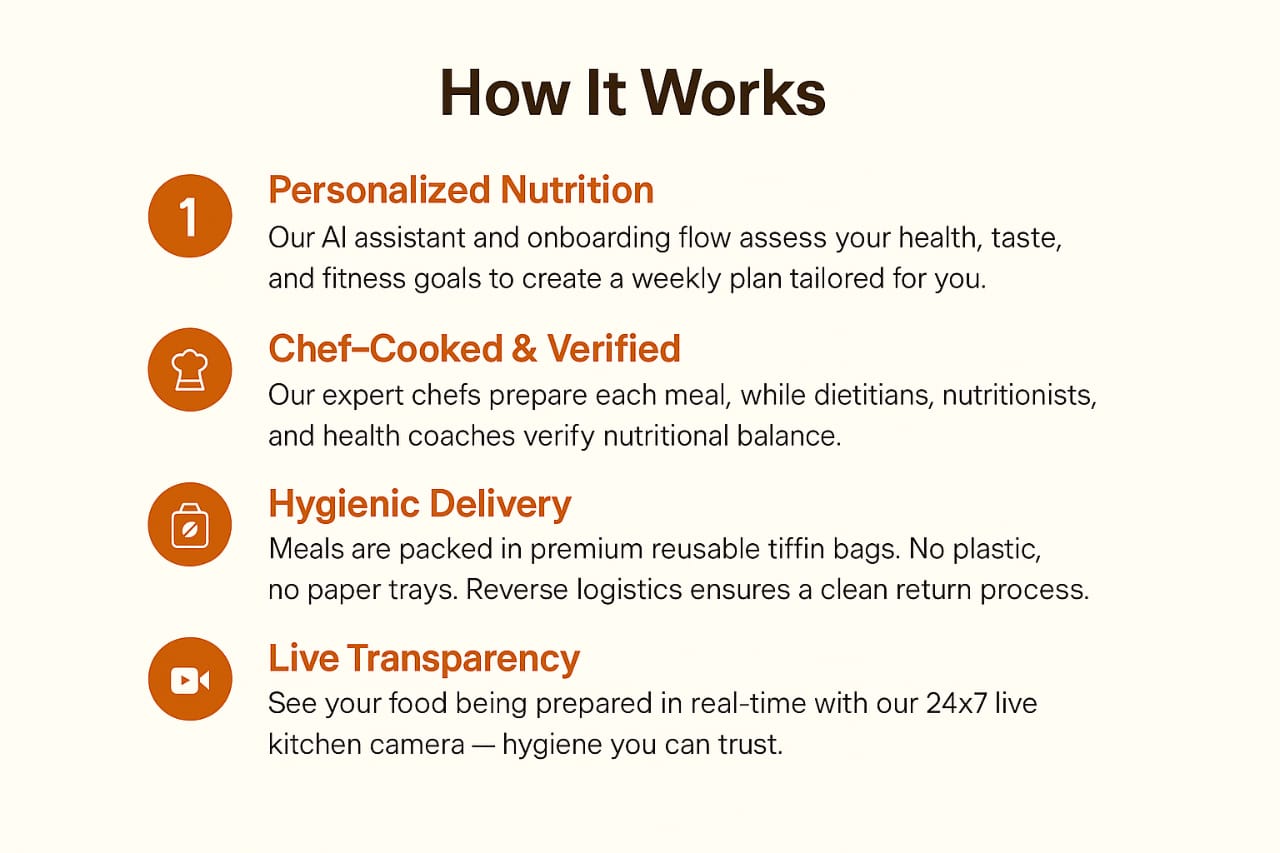 How It Works

1

Personalized Nutrition
Our AI assistant and onboarding flow assess your health, taste, and fitness goals to create a weekly plan tailored for you.

Chef–Cooked & Verified
Our expert chefs prepare each meal, while dietitians, nutritionists, and health coaches verify nutritional balance.

Hygienic Delivery
Meals are packed in premium reusable tiffin bags. No plastic, no paper trays. Reverse logistics ensures a clean return process.

Live Transparency
See your food being prepared in real-time with our 24x7 live kitchen camera — hygiene you can trust.